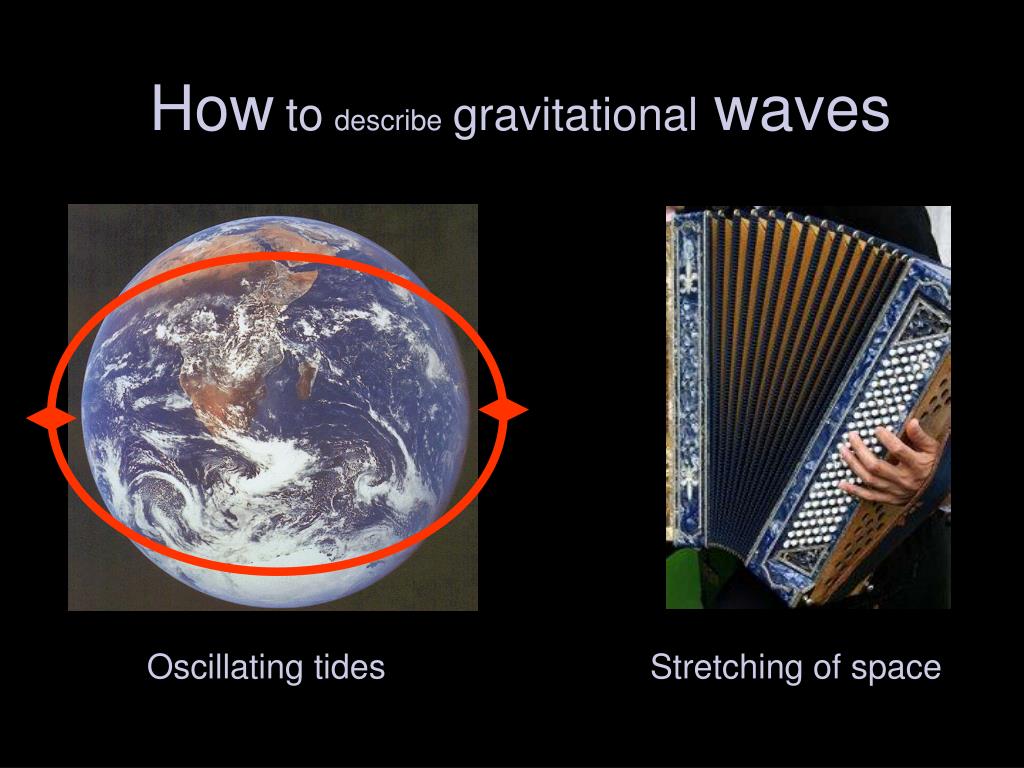 How to describe gravitational waves

Oscillating tides

Stretching of space